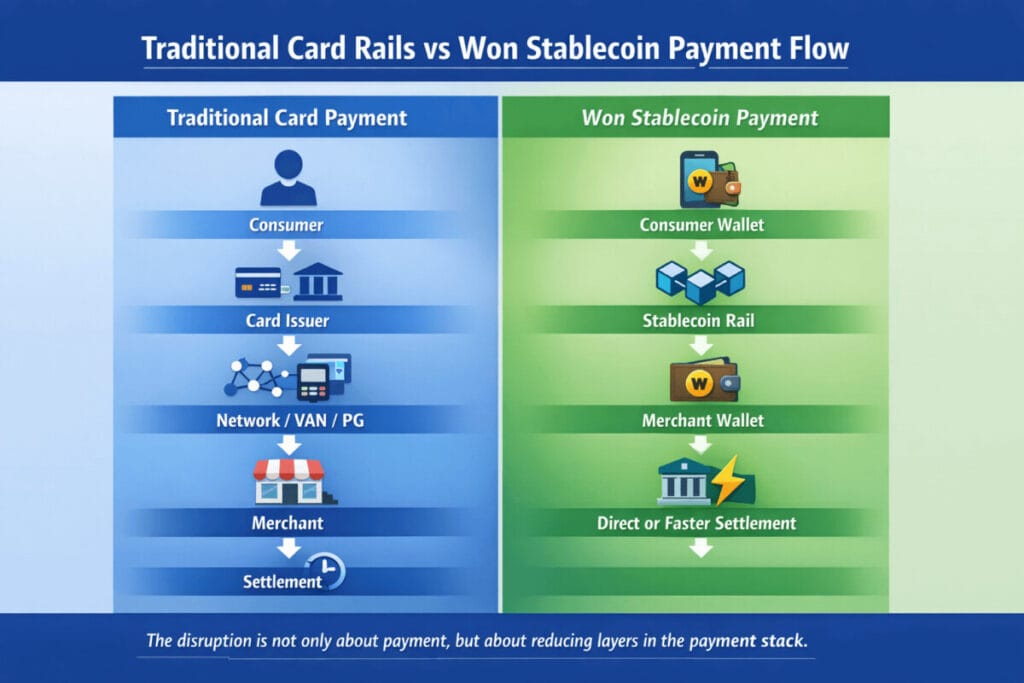 Traditional Card Rails vs Won Stablecoin Payment Flow

Traditional Card Payment

Consumer

Card Issuer

Network / VAN / PG

Merchant

Settlement

Won Stablecoin Payment

W

Consumer Wallet

Stablecoin Rail

W

Merchant Wallet

Direct or Faster Settlement

The disruption is not only about payment, but about reducing layers in the payment stack.